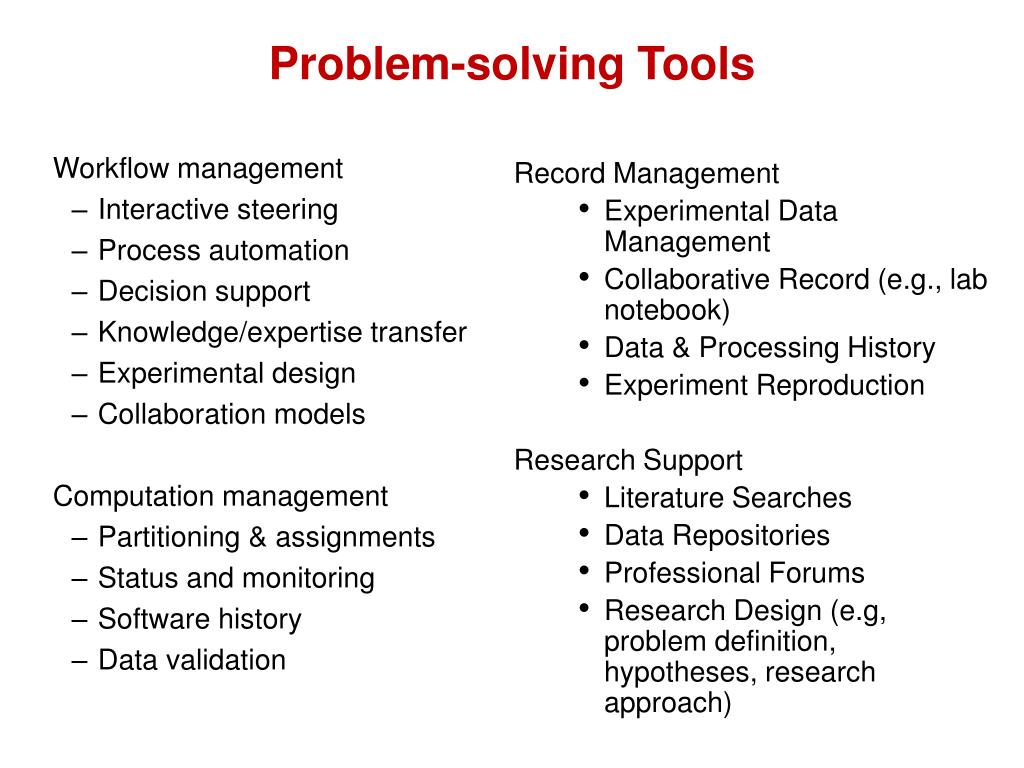 Problem-solving Tools

Workflow management
– Interactive steering
– Process automation
– Decision support
– Knowledge/expertise transfer
– Experimental design
– Collaboration models

Computation management
– Partitioning & assignments
– Status and monitoring
– Software history
– Data validation

Record Management
• Experimental Data Management
• Collaborative Record (e.g., lab notebook)
• Data & Processing History
• Experiment Reproduction

Research Support
• Literature Searches
• Data Repositories
• Professional Forums
• Research Design (e.g, problem definition, hypotheses, research approach)